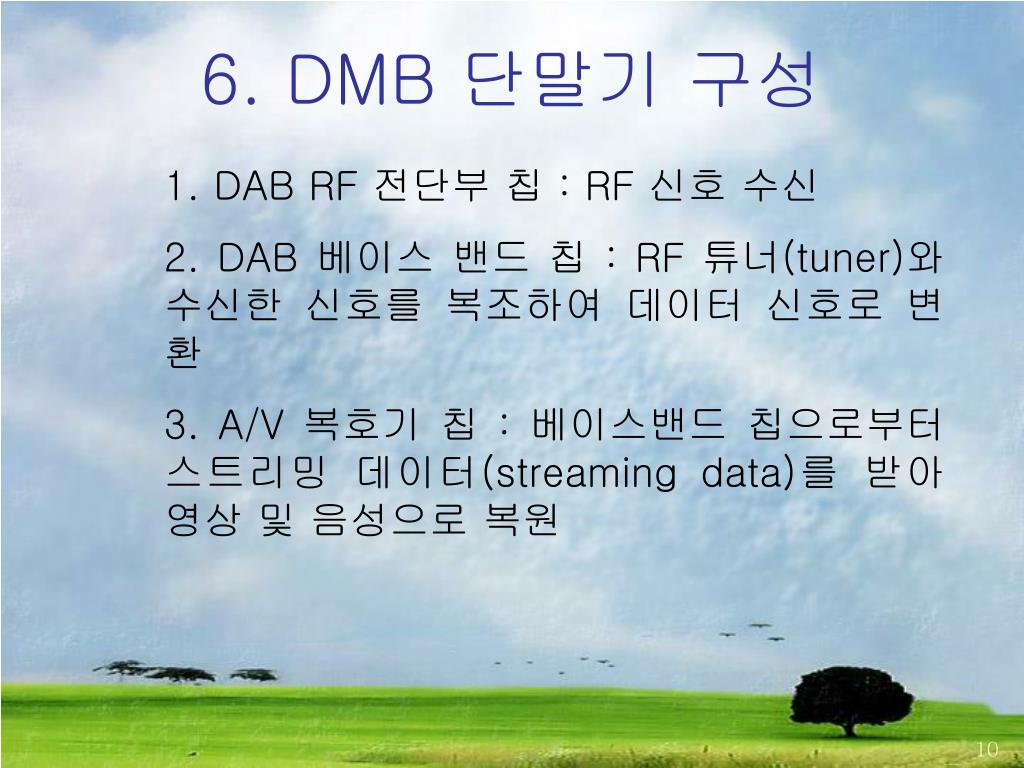 6. DMB 단말기 구성

1. DAB RF 전단부 칩 : RF 신호 수신

2. DAB 베이스 밴드 칩 : RF 튜너(tuner)와 수신한 신호를 복조하여 데이터 신호로 변환

3. A/V 복호기 칩 : 베이스밴드 칩으로부터 스트리밍 데이터(streaming data)를 받아 영상 및 음성으로 복원

10